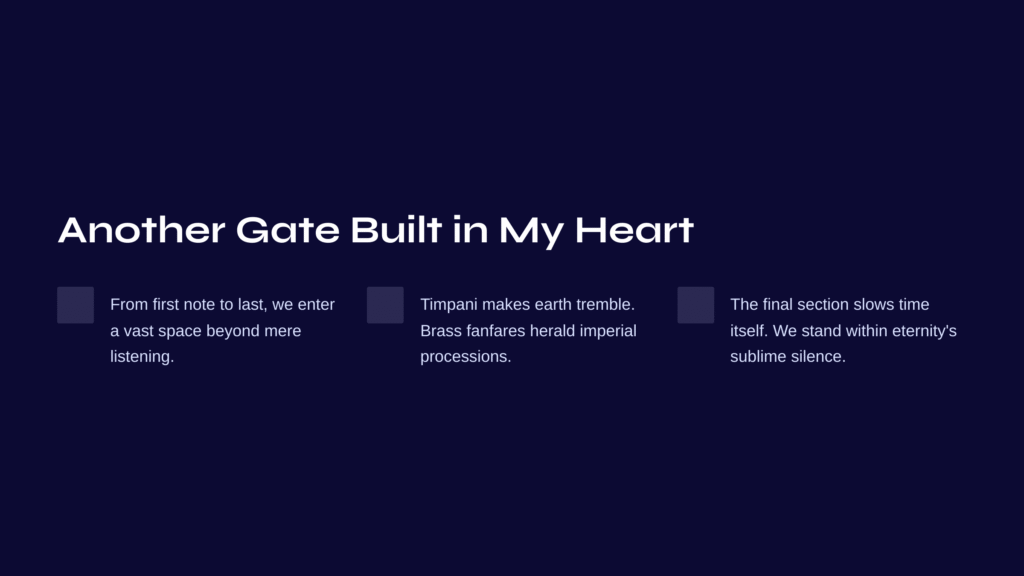 Another Gate Built in My Heart

From first note to last, we enter a vast space beyond mere listening.

Timpani makes earth tremble. Brass fanfares herald imperial processions.

The final section slows time itself. We stand within eternity's sublime silence.